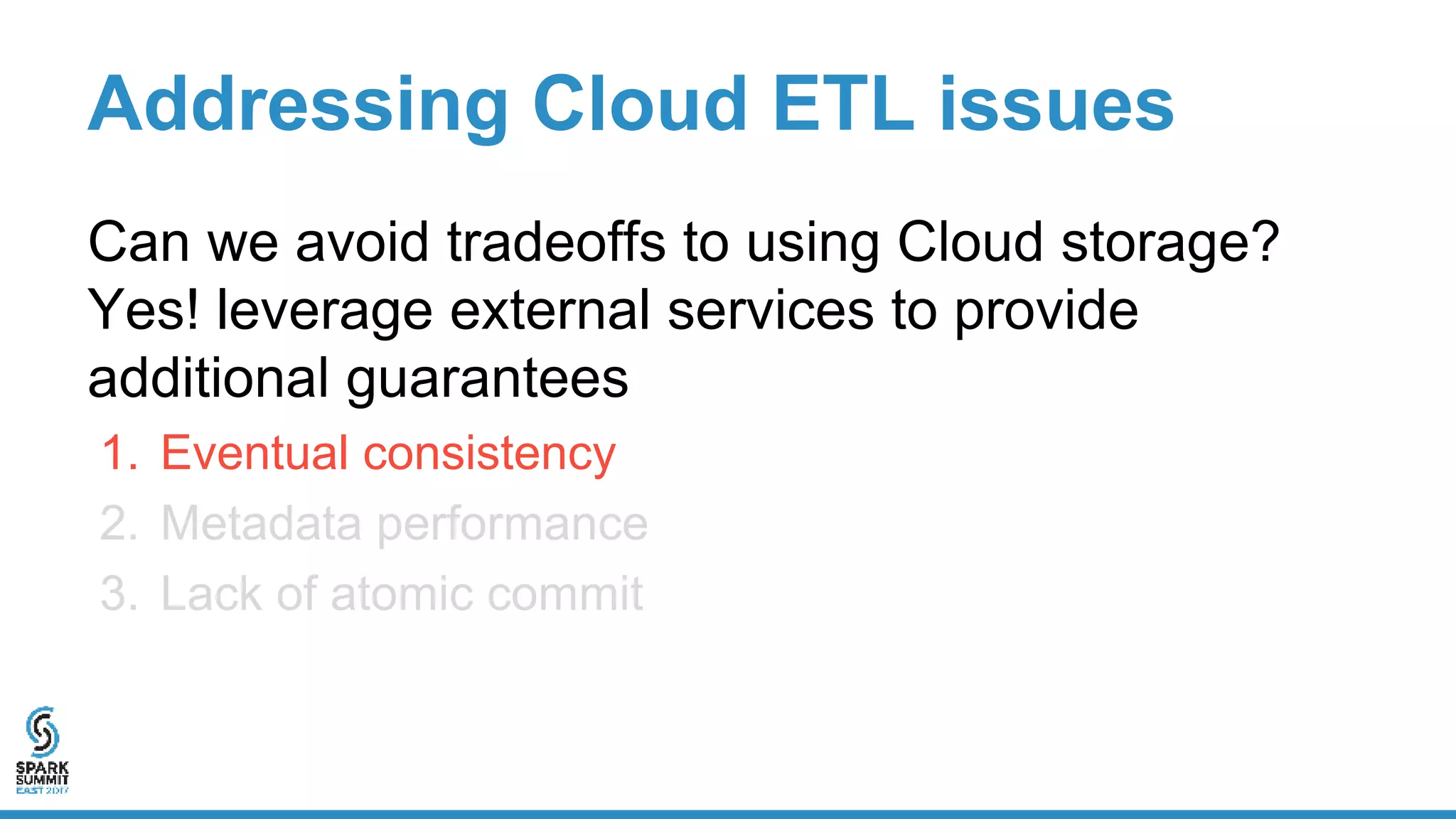 Addressing Cloud ETL issues

Can we avoid tradeoffs to using Cloud storage? Yes! leverage external services to provide additional guarantees

1. Eventual consistency
2. Metadata performance
3. Lack of atomic commit

SPARK SUMMIT EAST 2017